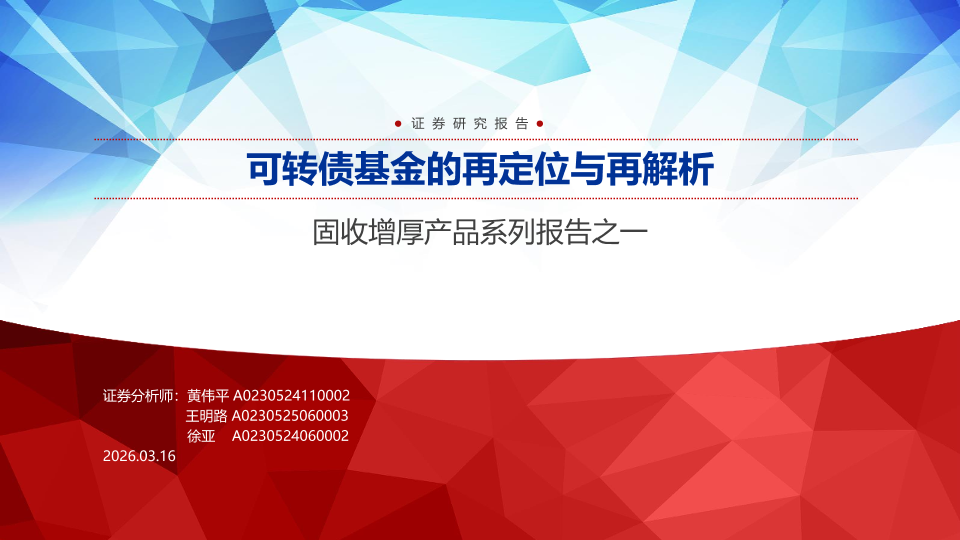 证券研究报告

可转债基金的再定位与再解析

固收增厚产品系列报告之一

证券分析师：黄伟平 A0230524110002
王明路 A0230525060003
徐亚 A0230524060002

2026.03.16